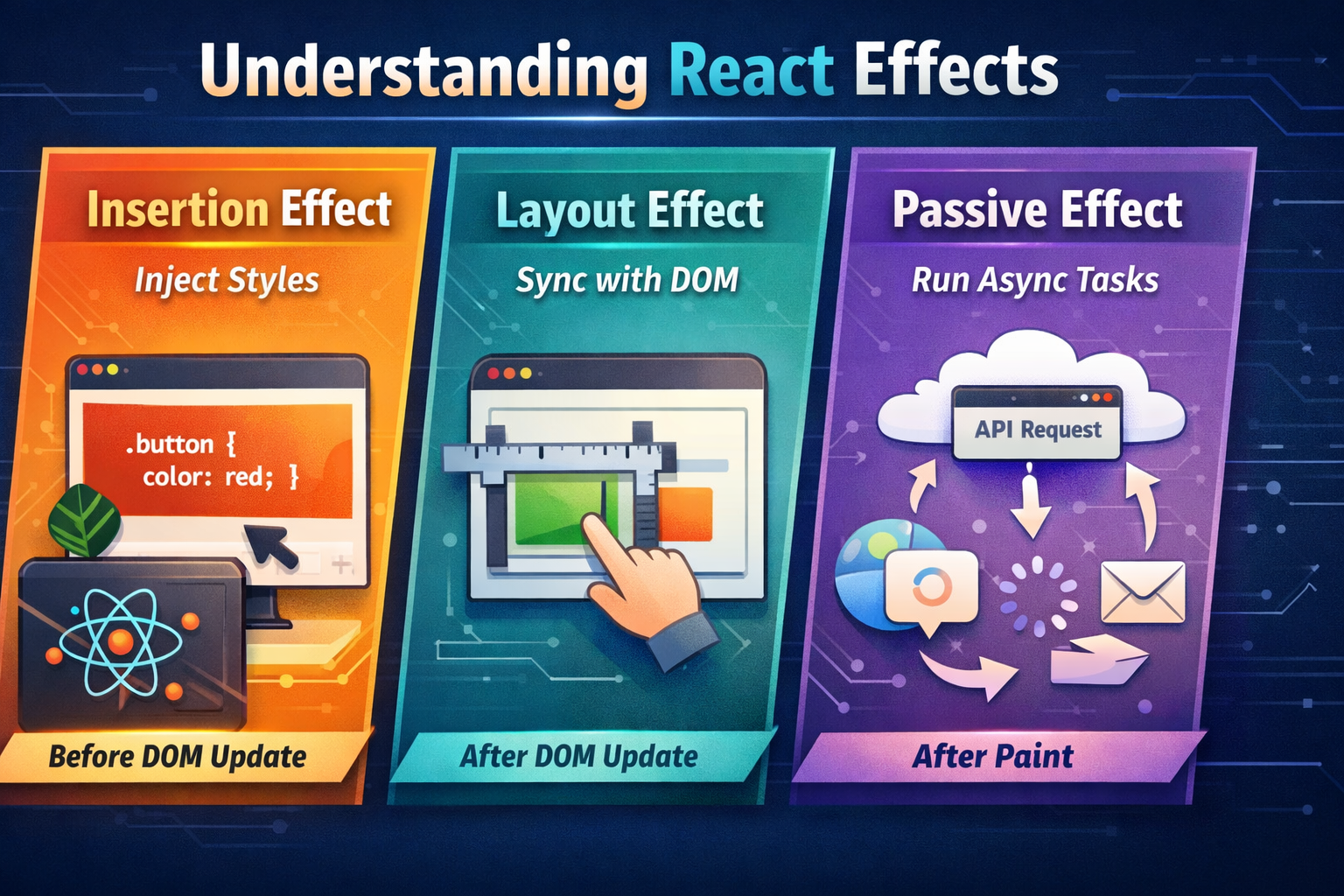 Understanding React Effects

Insertion Effect

Inject Styles

.button {
color: red; }

Before DOM Update

Layout Effect

Sync with DOM

After DOM Update

Passive Effect

Run Async Tasks

API Request

After Paint